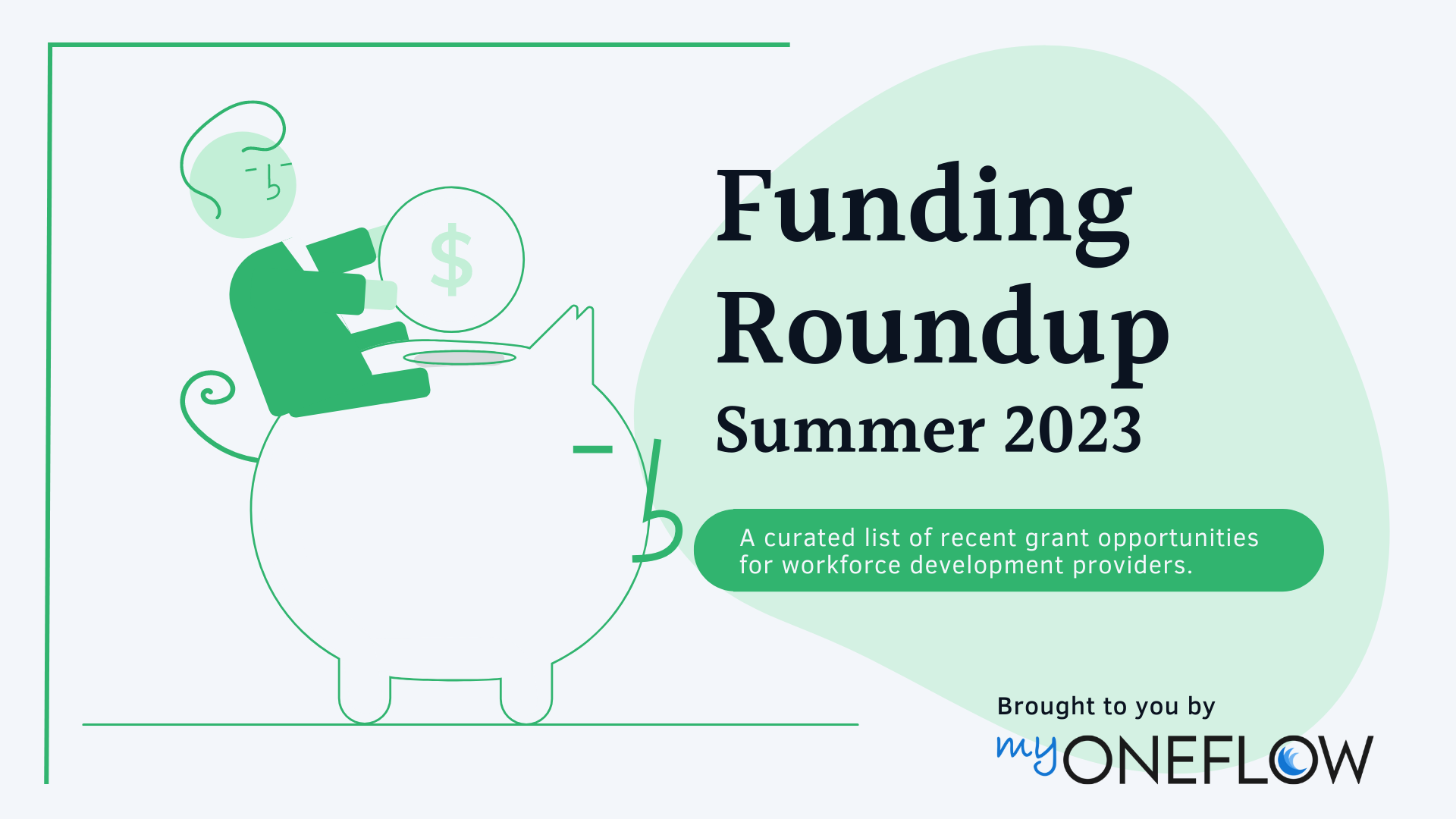 $

Funding Roundup Summer 2023

A curated list of recent grant opportunities for workforce development providers.

Brought to you by

myONEFLOW